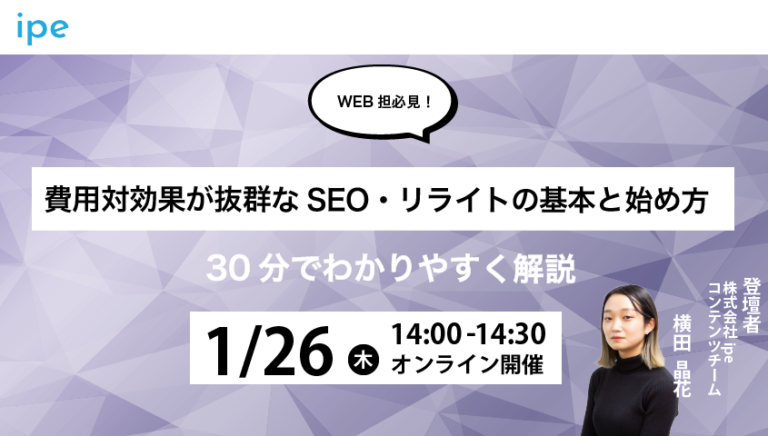 ipe

WEB 担必見！

費用対効果が抜群な SEO・リライトの基本と始め方

30 分でわかりやすく解説

1/26 木 14:00 -14:30 オンライン開催

登壇者
株式会社 ipe
コンテンツチーム
横田 晶花